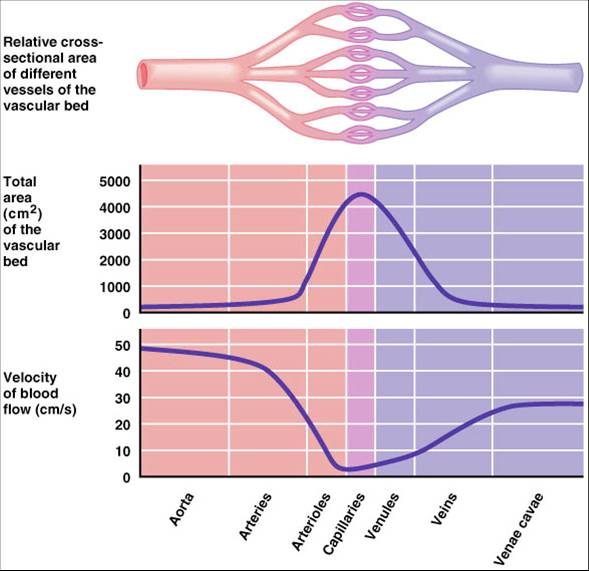 Relative cross-sectional area of different vessels of the vascular bed

Total area ($cm^2$) of the vascular bed

5000
4000
3000
2000
1000
0

Velocity of blood flow (cm/s)

50
40
30
20
10
0

Aorta
Arteries
Arterioles
Capillaries
Venules
Veins
Venae cavae